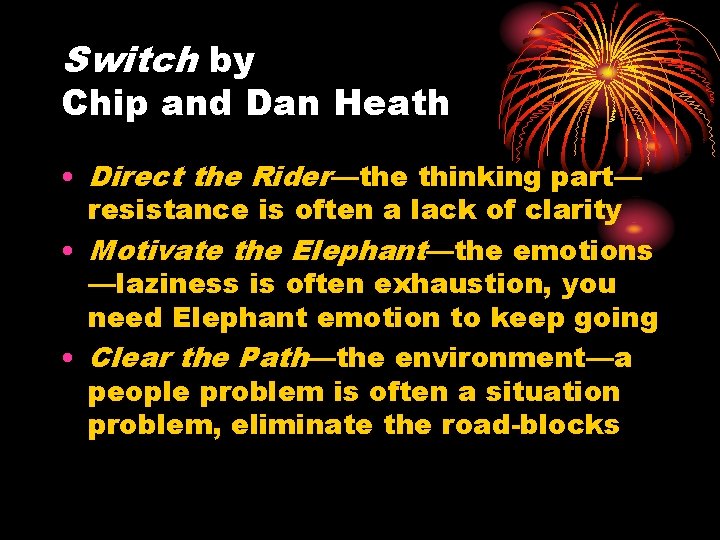 Switch by
Chip and Dan Heath

• Direct the Rider—the thinking part—resistance is often a lack of clarity
• Motivate the Elephant—the emotions—laziness is often exhaustion, you need Elephant emotion to keep going
• Clear the Path—the environment—a people problem is often a situation problem, eliminate the road-blocks